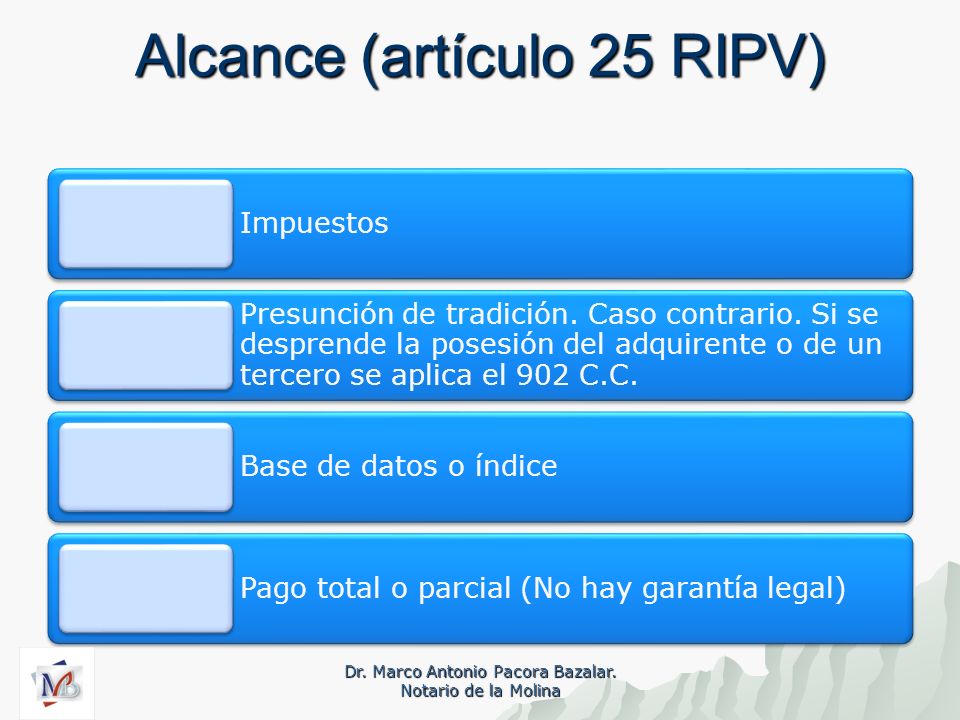 Alcance (artículo 25 RIPV)

Impuestos

Presunción de tradición. Caso contrario. Si se desprende la posesión del adquirente o de un tercero se aplica el 902 C.C.

Base de datos o índice

Pago total o parcial (No hay garantía legal)

MB

Dr. Marco Antonio Pacora Bazalar.
Notario de la Molina